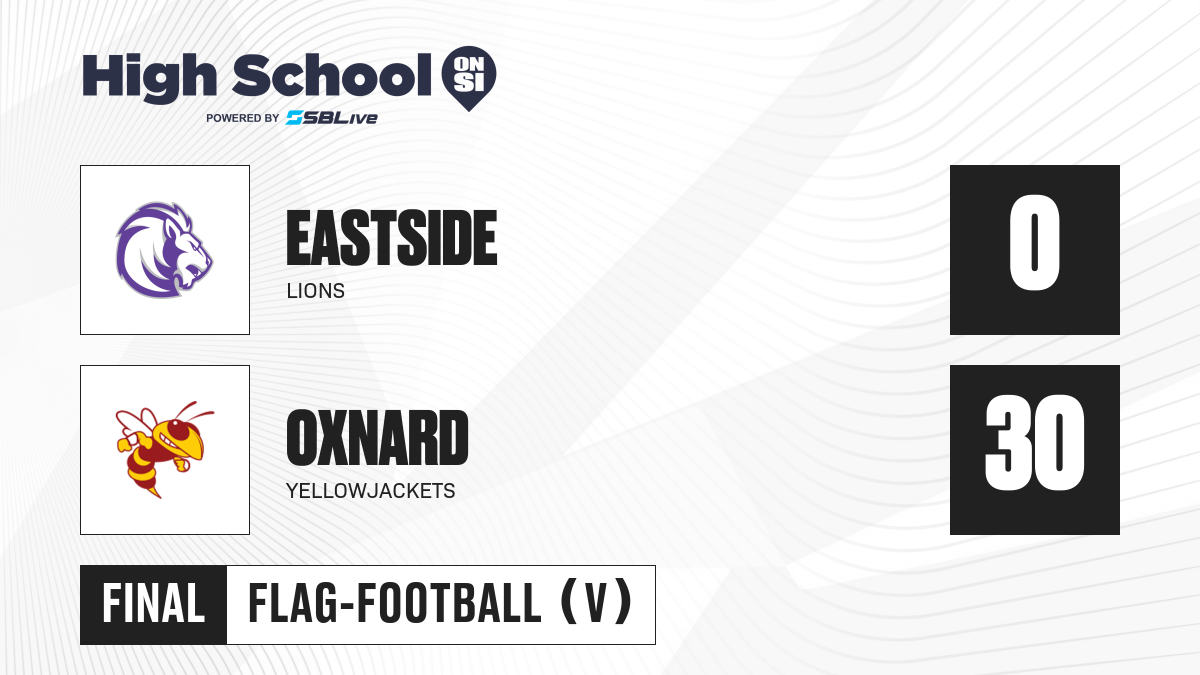 High School ON SI
POWERED BY SBLive

EASTSIDE
LIONS
0

OXNARD
YELLOWJACKETS
30

FINAL FLAG-FOOTBALL (V)